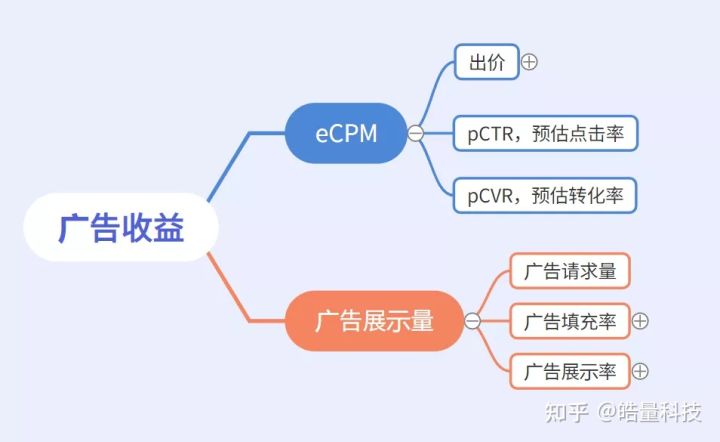 广告收益

eCPM

出价

pCTR，预估点击率

pCVR，预估转化率

广告展示量

广告请求量

广告填充率

广告展示率

知乎 @皓量科技